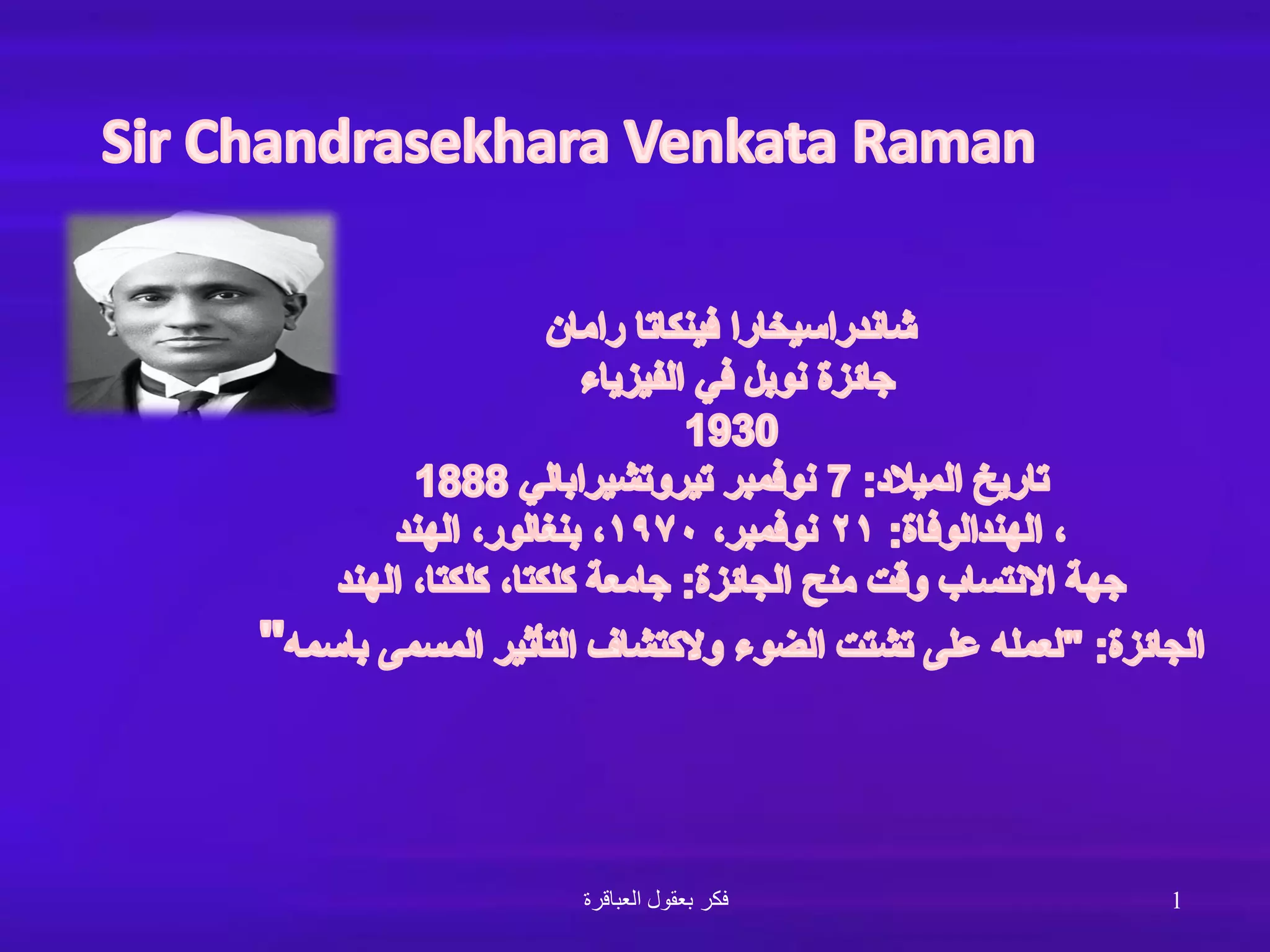 Sir Chandrasekhara Venkata Raman

شاندراسيخارا فينكاتا رامان
جائزة نوبل في الفيزياء
1930
تاريخ الميلاد: 7 نوفمبر تيروتشيرابالي 1888
، الهندالوفاة: ٢١ نوفمبر، ١٩٧٠، بنغالور، الهند
جهة الانتساب وقت منح الجائزة: جامعة كلكتا، كلكتا، الهند
الجائزة: "لعمله على تشتت الضوء ولاكتشاف التأثير المسمى باسمه"

فكر بعقول العباقرة

1